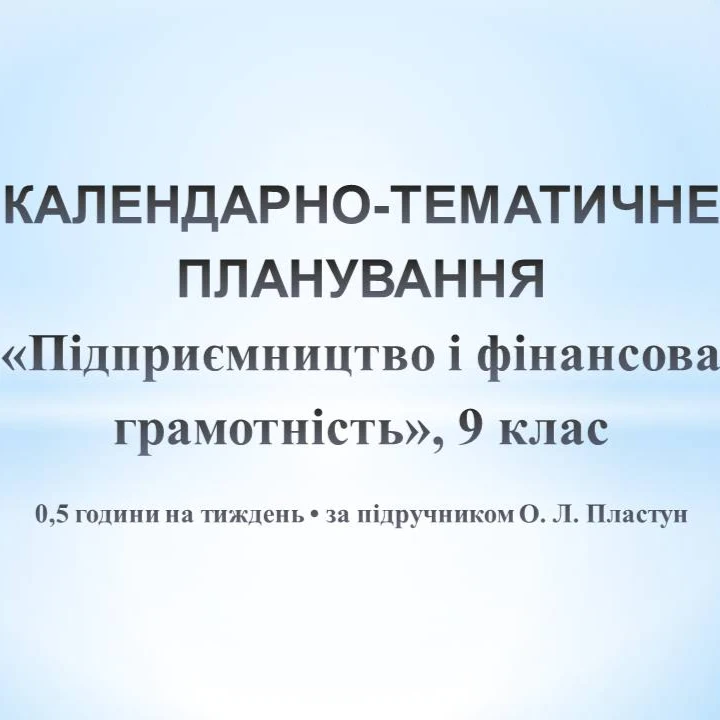 КАЛЕНДАРНО-ТЕМАТИЧНЕ ПЛАНУВАННЯ
«Підприємництво і фінансова грамотність», 9 клас

0,5 години на тиждень • за підручником О. Л. Пластун